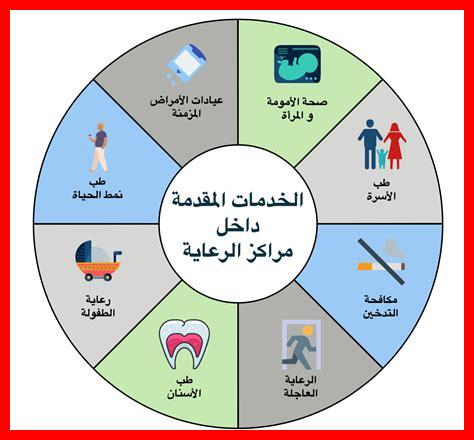 الخدمات المقدمة
داخل
مراكز الرعاية

صحة الأمومة
و المراة

طب
الأسرة

مكافحة
التدخين

الرعاية
العاجلة

طب
الأسنان

رعاية
الطفولة

طب
نمط الحياة

عيادات الأمراض
المزمنة